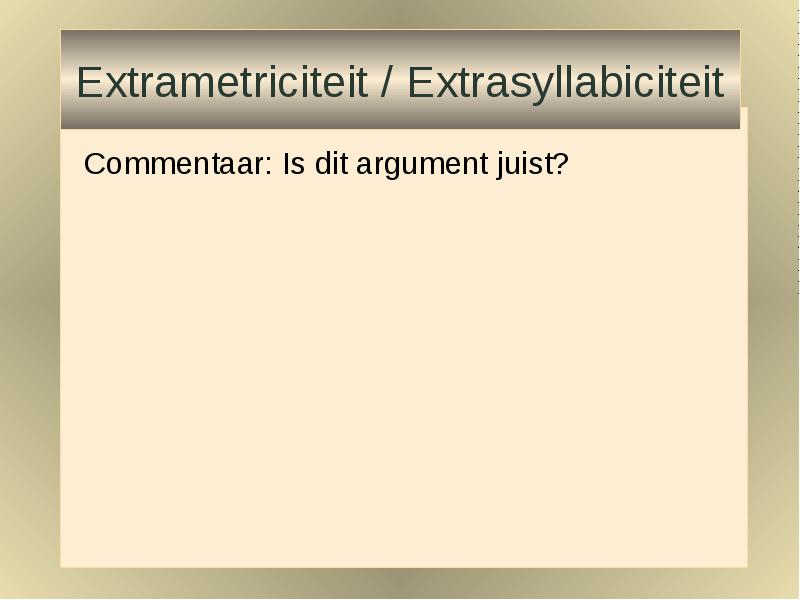 Extrametriciteit / Extrasyllabiciteit

Commentaar: Is dit argument juist?